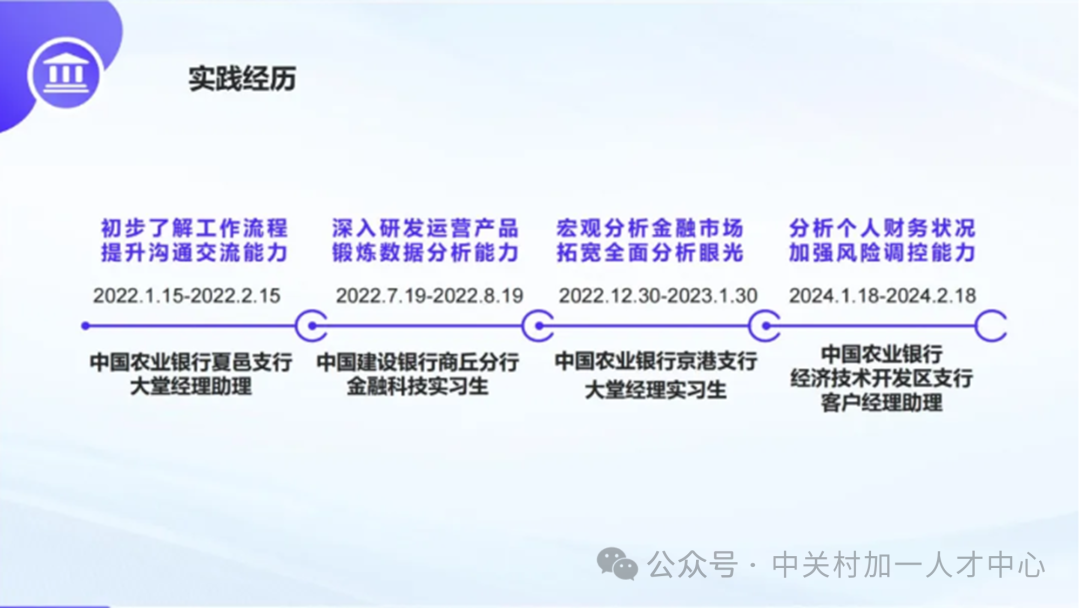 实践经历

初步了解工作流程
提升沟通交流能力

2022.1.15-2022.2.15

中国农业银行夏邑支行
大堂经理助理

深入研发运营产品
锻炼数据分析能力

2022.7.19-2022.8.19

中国建设银行商丘分行
金融科技实习生

宏观分析金融市场
拓宽全面分析眼光

2022.12.30-2023.1.30

中国农业银行京港支行
大堂经理实习生

分析个人财务状况
加强风险调控能力

2024.1.18-2024.2.18

中国农业银行
经济技术开发区支行
客户经理助理

公众号 · 中关村加一人才中心